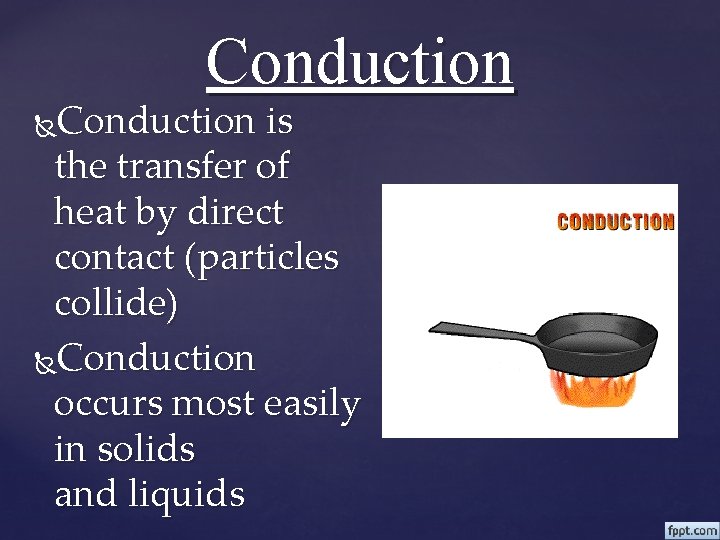 Conduction

Conduction is the transfer of heat by direct contact (particles collide)

Conduction occurs most easily in solids and liquids

CONDUCTION

fppt.com